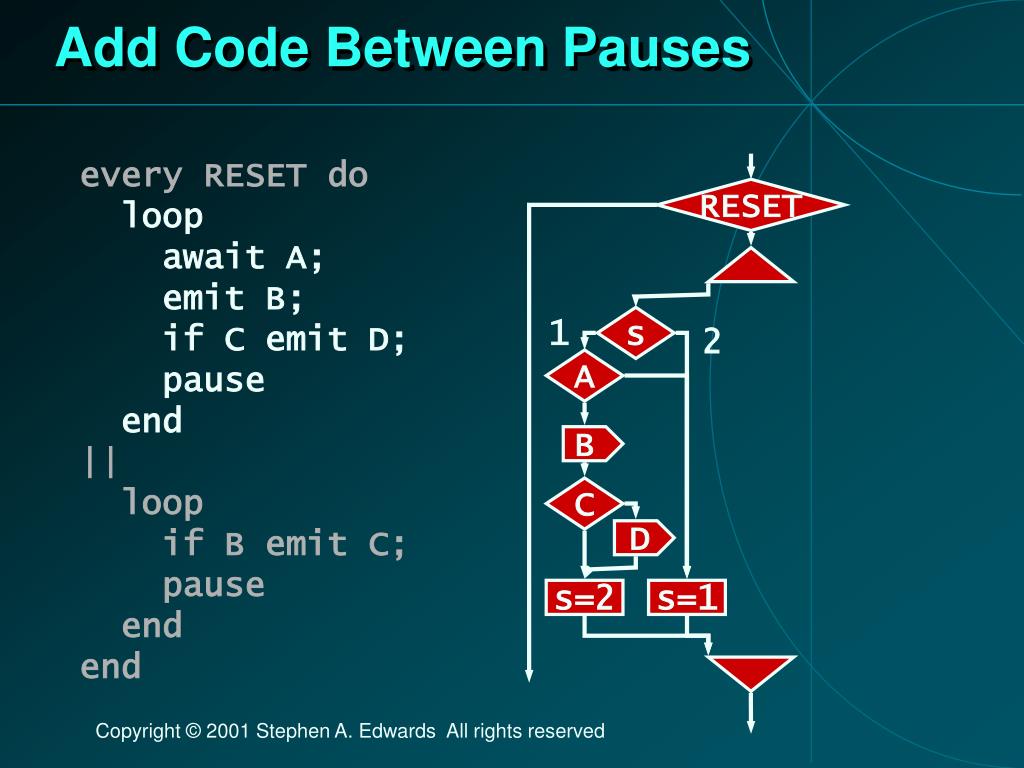 Add Code Between Pauses

every RESET do
  loop
    await A;
    emit B;
    if C emit D;
    pause
  end
||
  loop
    if B emit C;
    pause
  end
end

RESET
1
s
2
A
B
C
D
s=2
s=1

Copyright © 2001 Stephen A. Edwards All rights reserved